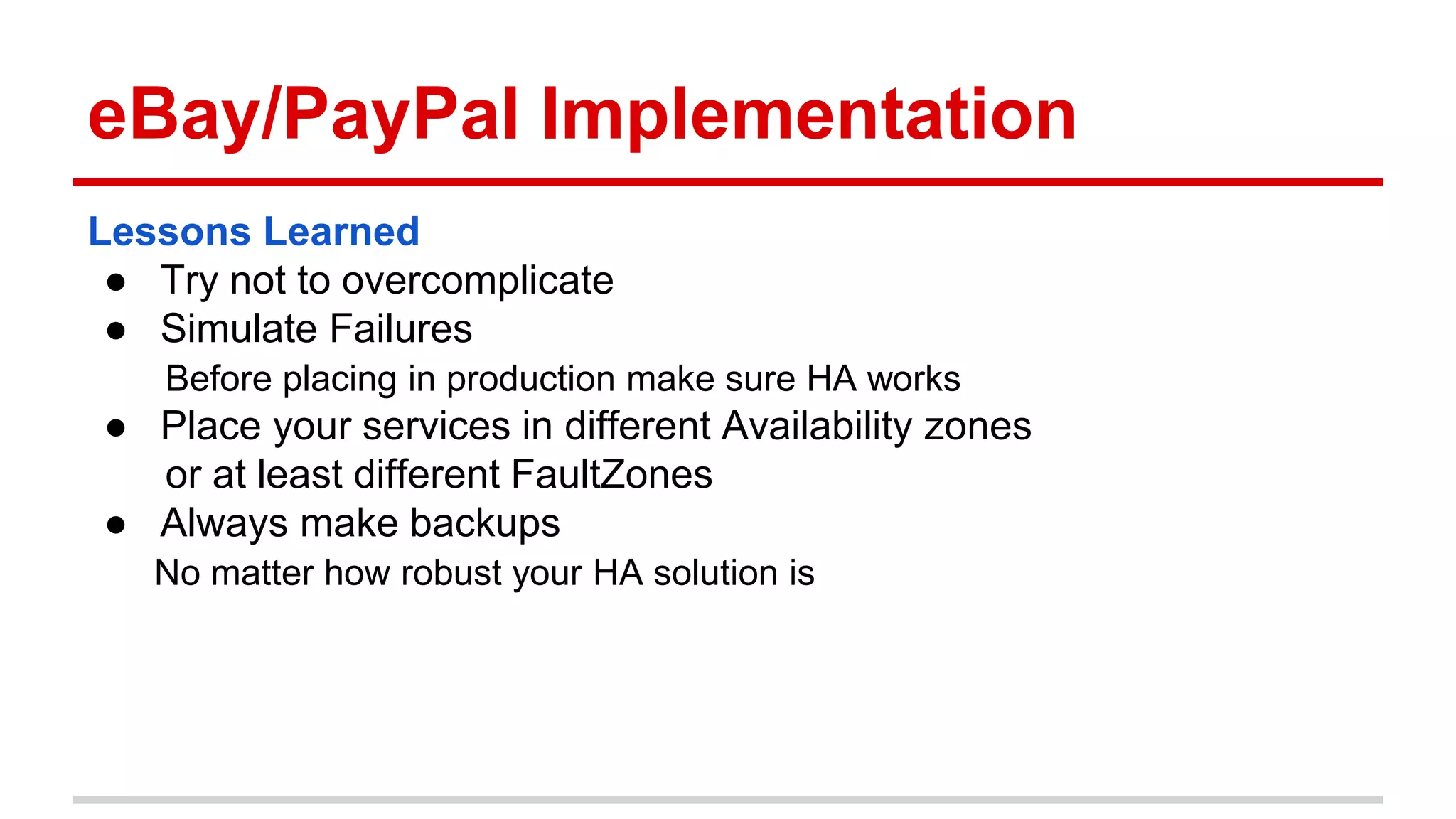 eBay/PayPal Implementation

Lessons Learned

● Try not to overcomplicate
● Simulate Failures
Before placing in production make sure HA works
● Place your services in different Availability zones or at least different FaultZones
● Always make backups
No matter how robust your HA solution is